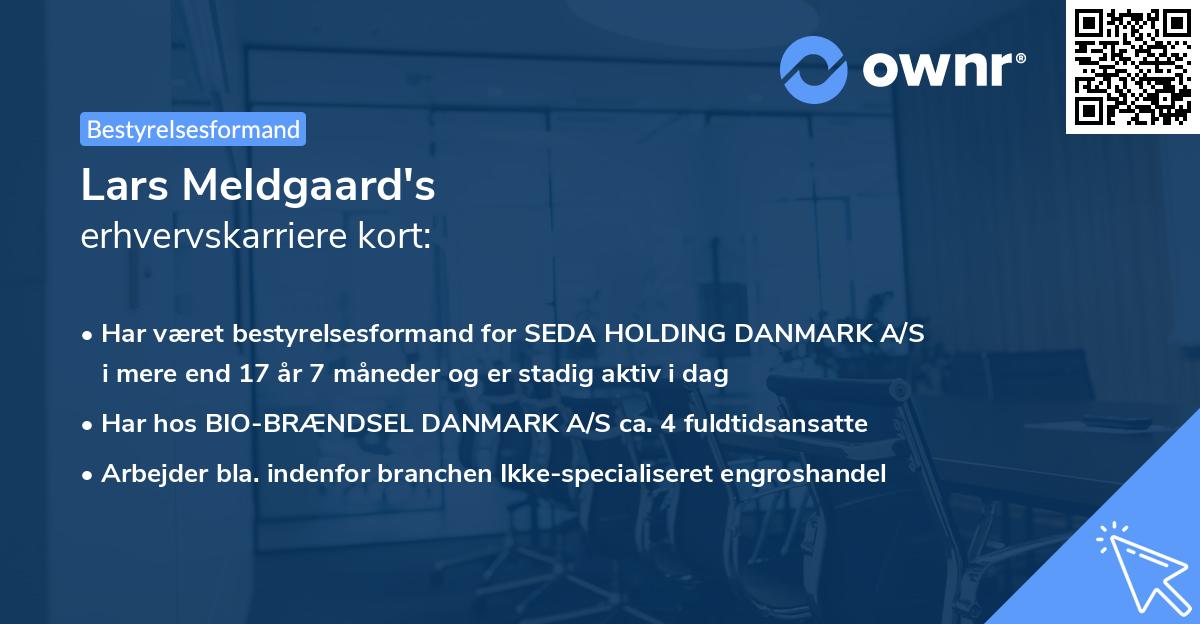 ownr®

Bestyrelsesformand

Lars Meldgaard's
erhvervskarriere kort:

• Har været bestyrelsesformand for SEDA HOLDING DANMARK A/S i mere end 17 år 7 måneder og er stadig aktiv i dag
• Har hos BIO-BRÆNDSEL DANMARK A/S ca. 4 fuldtidsansatte
• Arbejder bla. indenfor branchen Ikke-specialiseret engroshandel